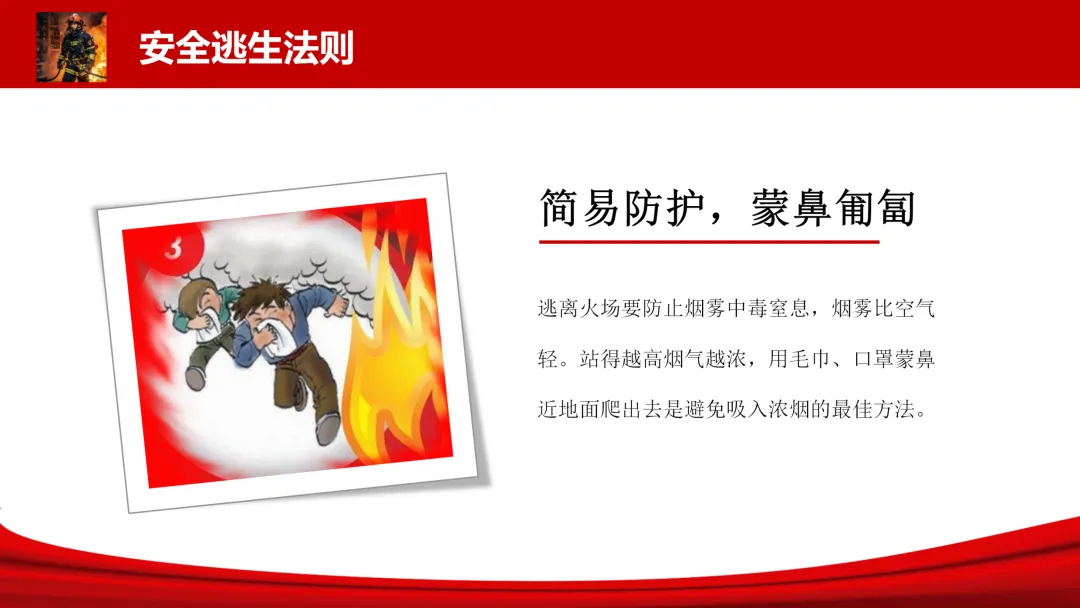 安全逃生法则

3

简易防护，蒙鼻匍匐

逃离火场要防止烟雾中毒窒息，烟雾比空气轻。站得越高烟气越浓，用毛巾、口罩蒙鼻近地面爬出去是避免吸入浓烟的最佳方法。